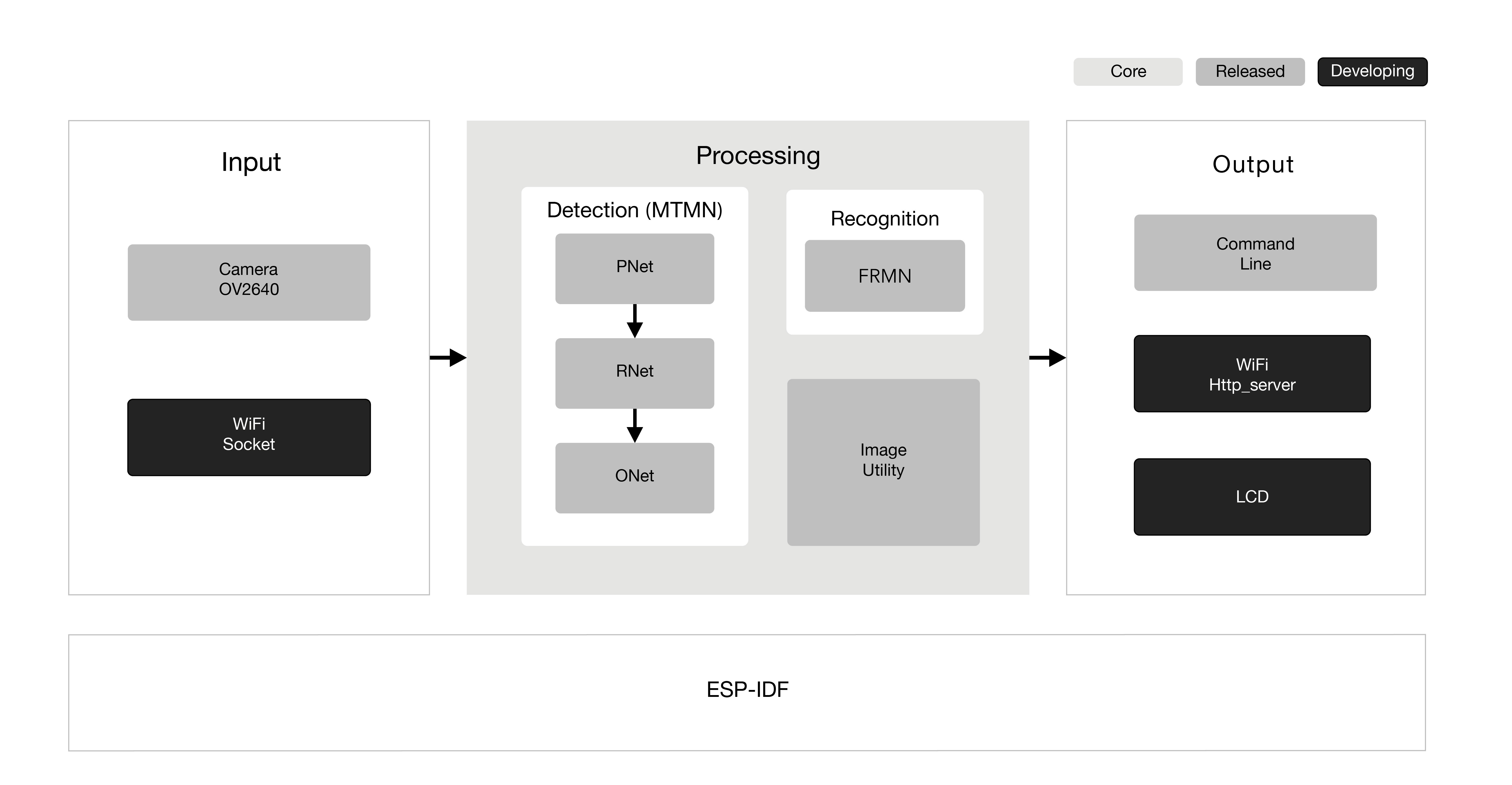 Core Released Developing

Input

Camera
OV2640

WiFi
Socket

Processing

Detection (MTMN)

PNet

RNet

ONet

Recognition

FRMN

Image
Utility

Output

Command
Line

WiFi
Http_server

LCD

ESP-IDF